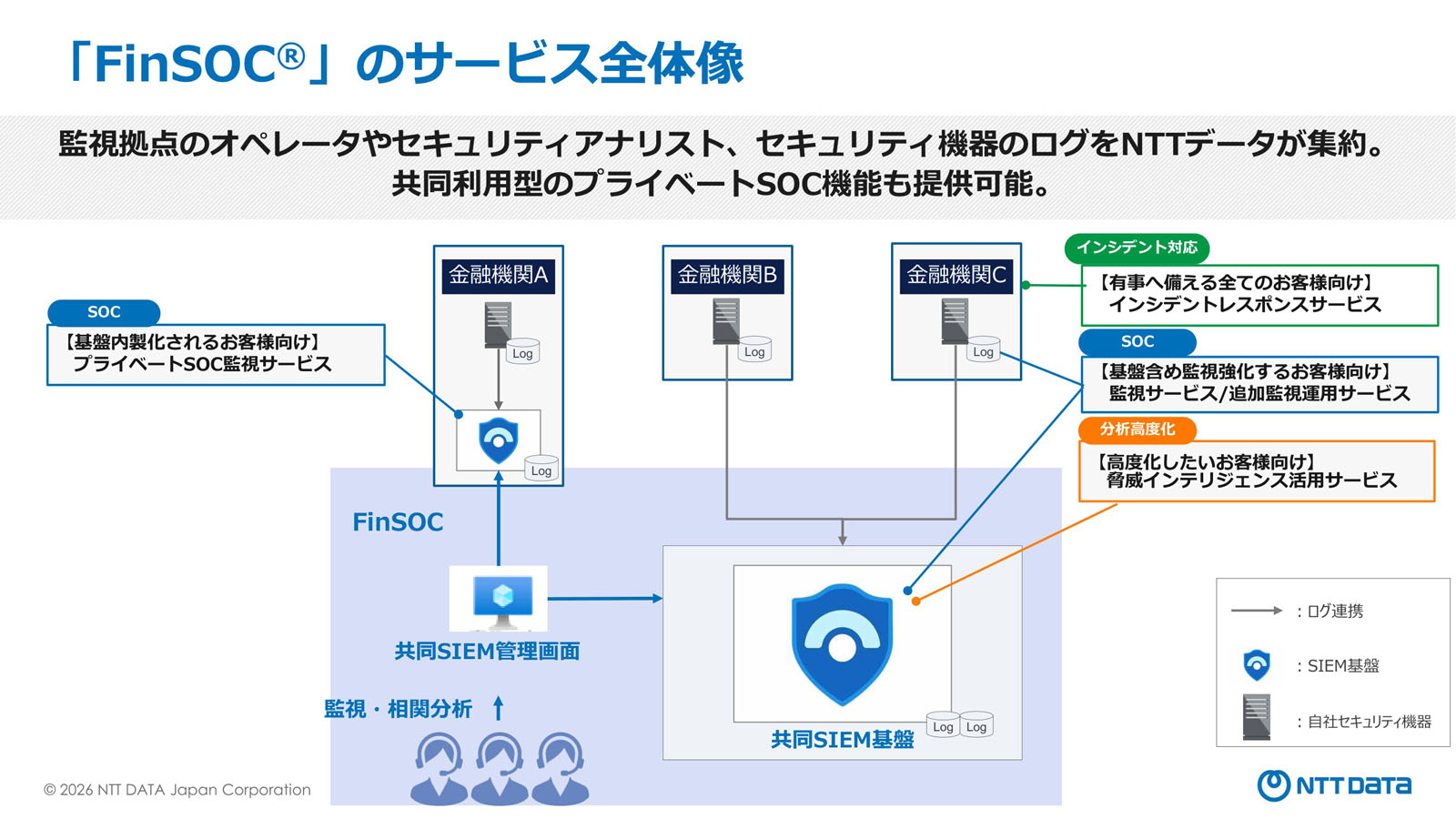 「FinSOC®」のサービス全体像

監視拠点のオペレータやセキュリティアナリスト、セキュリティ機器のログをNTTデータが集約。
共同利用型のプライベートSOC機能も提供可能。

SOC
【基盤内製化されるお客様向け】
プライベートSOC監視サービス

金融機関A
Log
Log

金融機関B
Log

金融機関C
Log

インシデント対応
【有事へ備える全てのお客様向け】
インシデントレスポンスサービス

SOC
【基盤含め監視強化するお客様向け】
監視サービス/追加監視運用サービス

分析高度化
【高度化したいお客様向け】
脅威インテリジェンス活用サービス

FinSOC

共同SIEM管理画面

監視・相関分析

Log Log
共同SIEM基盤

：ログ連携
：SIEM基盤
：自社セキュリティ機器

© 2026 NTT DATA Japan Corporation

NTT DATA